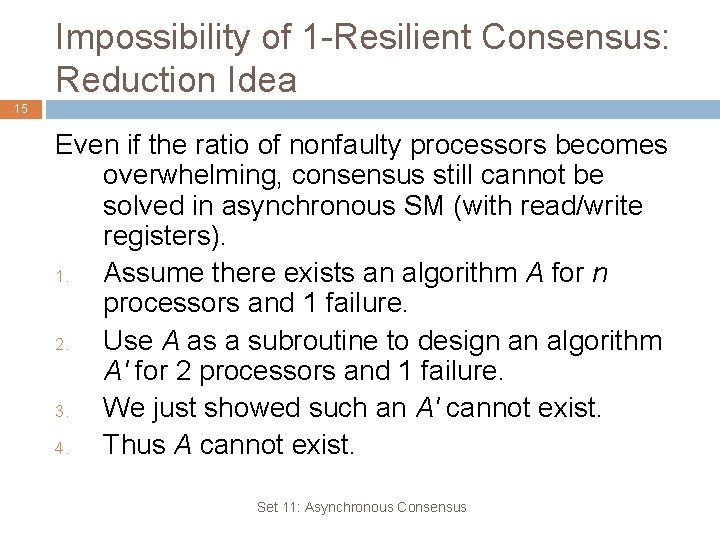 Impossibility of 1-Resilient Consensus: Reduction Idea

15

Even if the ratio of nonfaulty processors becomes overwhelming, consensus still cannot be solved in asynchronous SM (with read/write registers).

1. Assume there exists an algorithm $A$ for $n$ processors and 1 failure.
2. Use $A$ as a subroutine to design an algorithm $A'$ for 2 processors and 1 failure.
3. We just showed such an $A'$ cannot exist.
4. Thus $A$ cannot exist.

Set 11: Asynchronous Consensus